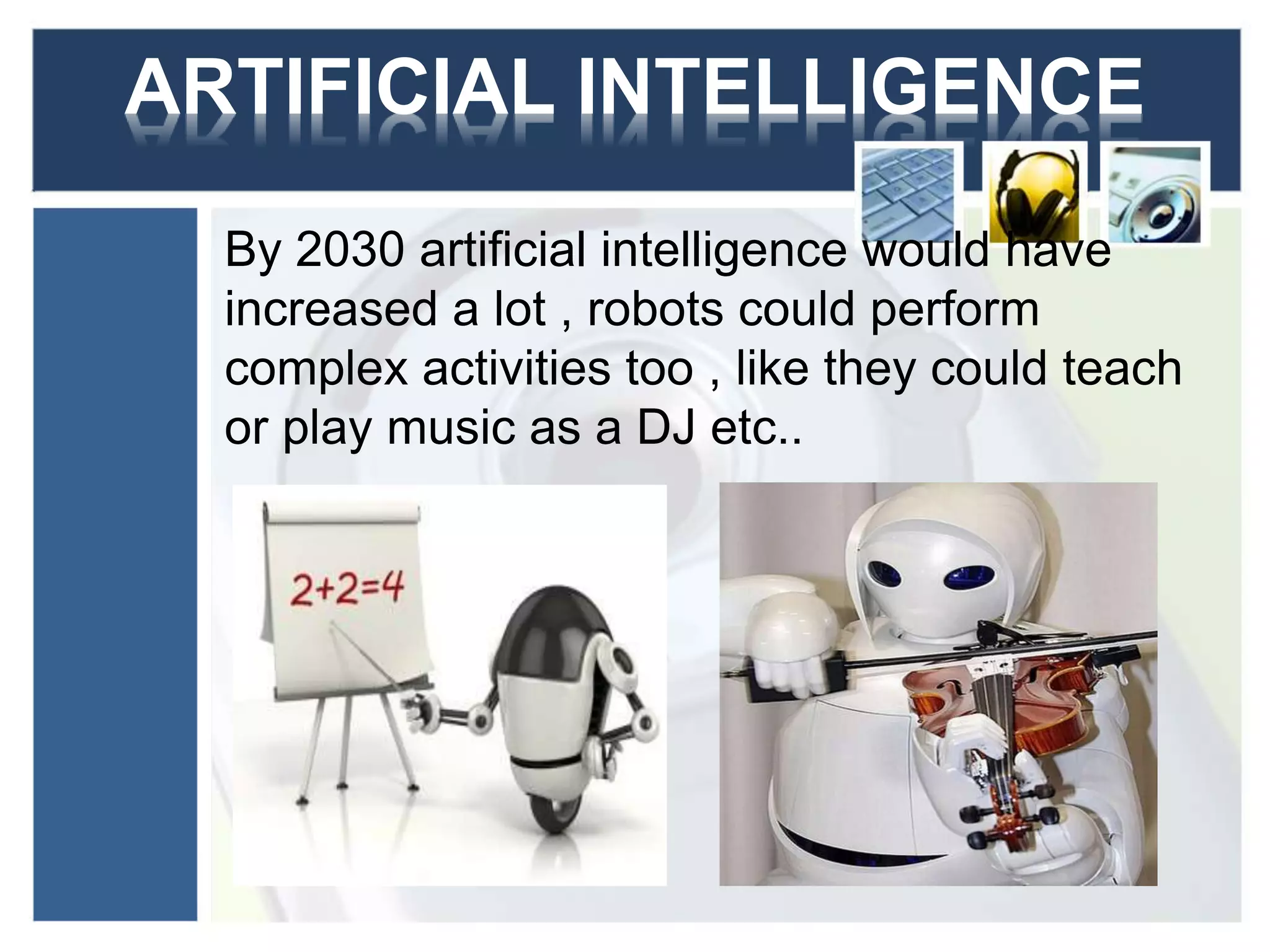 ARTIFICIAL INTELLIGENCE

By 2030 artificial intelligence would have increased a lot , robots could perform complex activities too , like they could teach or play music as a DJ etc..

$2+2=4$